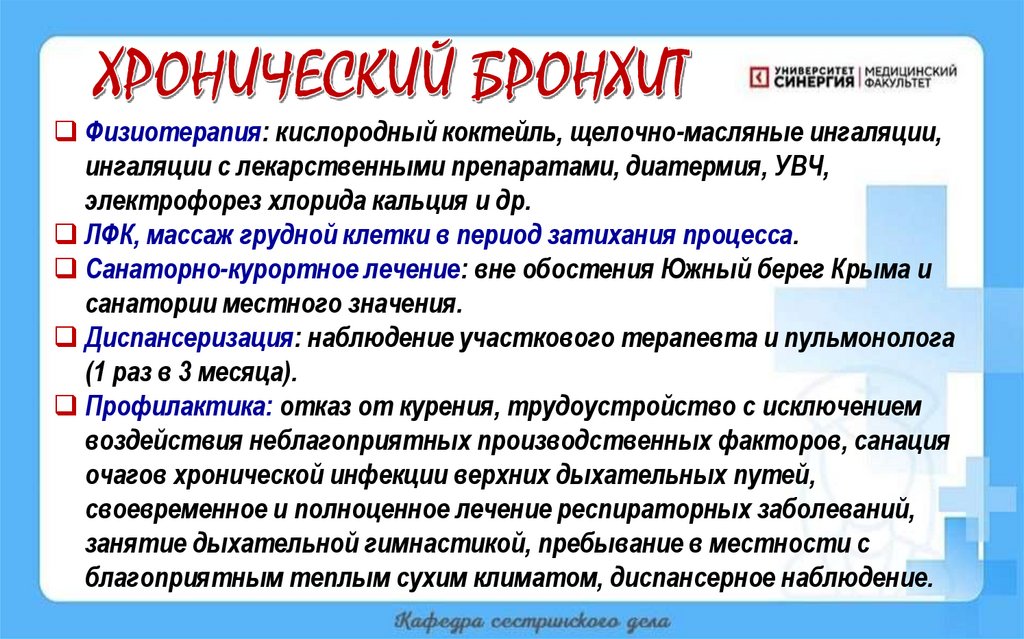 ХРОНИЧЕСКИЙ БРОНХИТ

УНИВЕРСИТЕТ СИНЕРГИЯ | МЕДИЦИНСКИЙ ФАКУЛЬТЕТ

❑ Физиотерапия: кислородный коктейль, щелочно-масляные ингаляции, ингаляции с лекарственными препаратами, диатермия, УВЧ, электрофорез хлорида кальция и др.
❑ ЛФК, массаж грудной клетки в период затихания процесса.
❑ Санаторно-курортное лечение: вне обостения Южный берег Крыма и санатории местного значения.
❑ Диспансеризация: наблюдение участкового терапевта и пульмонолога (1 раз в 3 месяца).
❑ Профилактика: отказ от курения, трудоустройство с исключением воздействия неблагоприятных производственных факторов, санация очагов хронической инфекции верхних дыхательных путей, своевременное и полноценное лечение респираторных заболеваний, занятие дыхательной гимнастикой, пребывание в местности с благоприятным теплым сухим климатом, диспансерное наблюдение.

Кафедра сестринского дела